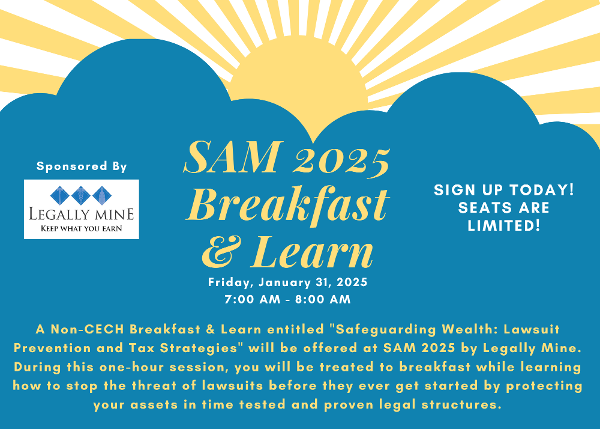 Sponsored By

LEGALLY MINE
KEEP WHAT YOU EARN

SAM 2025 Breakfast & Learn

Friday, January 31, 2025
7:00 AM - 8:00 AM

SIGN UP TODAY! SEATS ARE LIMITED!

A Non-CECH Breakfast & Learn entitled "Safeguarding Wealth: Lawsuit Prevention and Tax Strategies" will be offered at SAM 2025 by Legally Mine. During this one-hour session, you will be treated to breakfast while learning how to stop the threat of lawsuits before they ever get started by protecting your assets in time tested and proven legal structures.